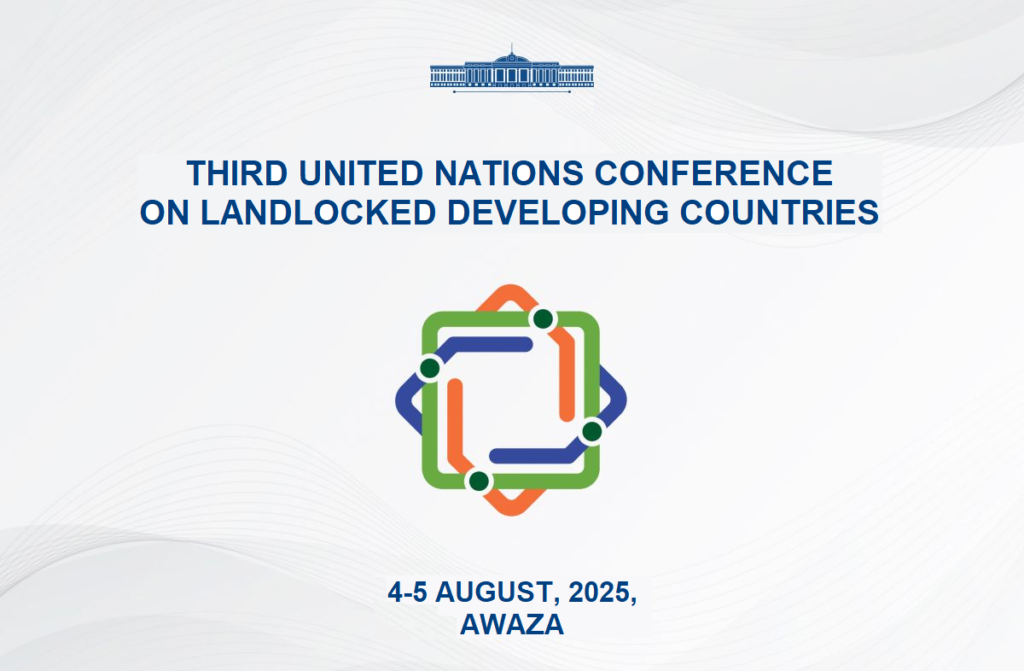 THIRD UNITED NATIONS CONFERENCE ON LANDLOCKED DEVELOPING COUNTRIES

4-5 AUGUST, 2025, AWAZA